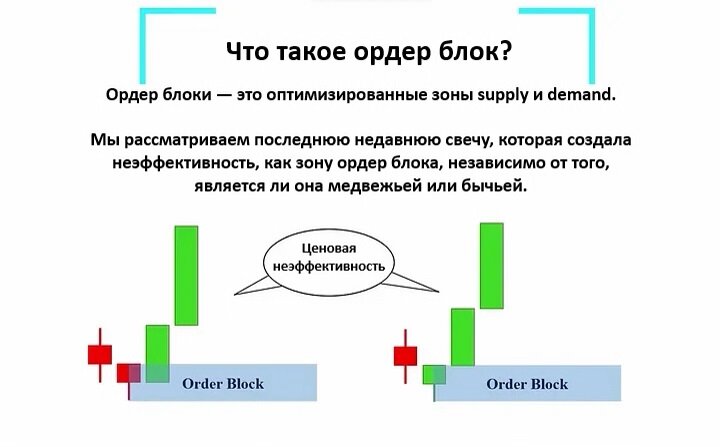 Что такое ордер блок?

Ордер блоки — это оптимизированные зоны supply и demand.

Мы рассматриваем последнюю недавнюю свечу, которая создала неэффективность, как зону ордер блока, независимо от того, является ли она медвежьей или бычьей.

Ценовая неэффективность

Order Block

Order Block